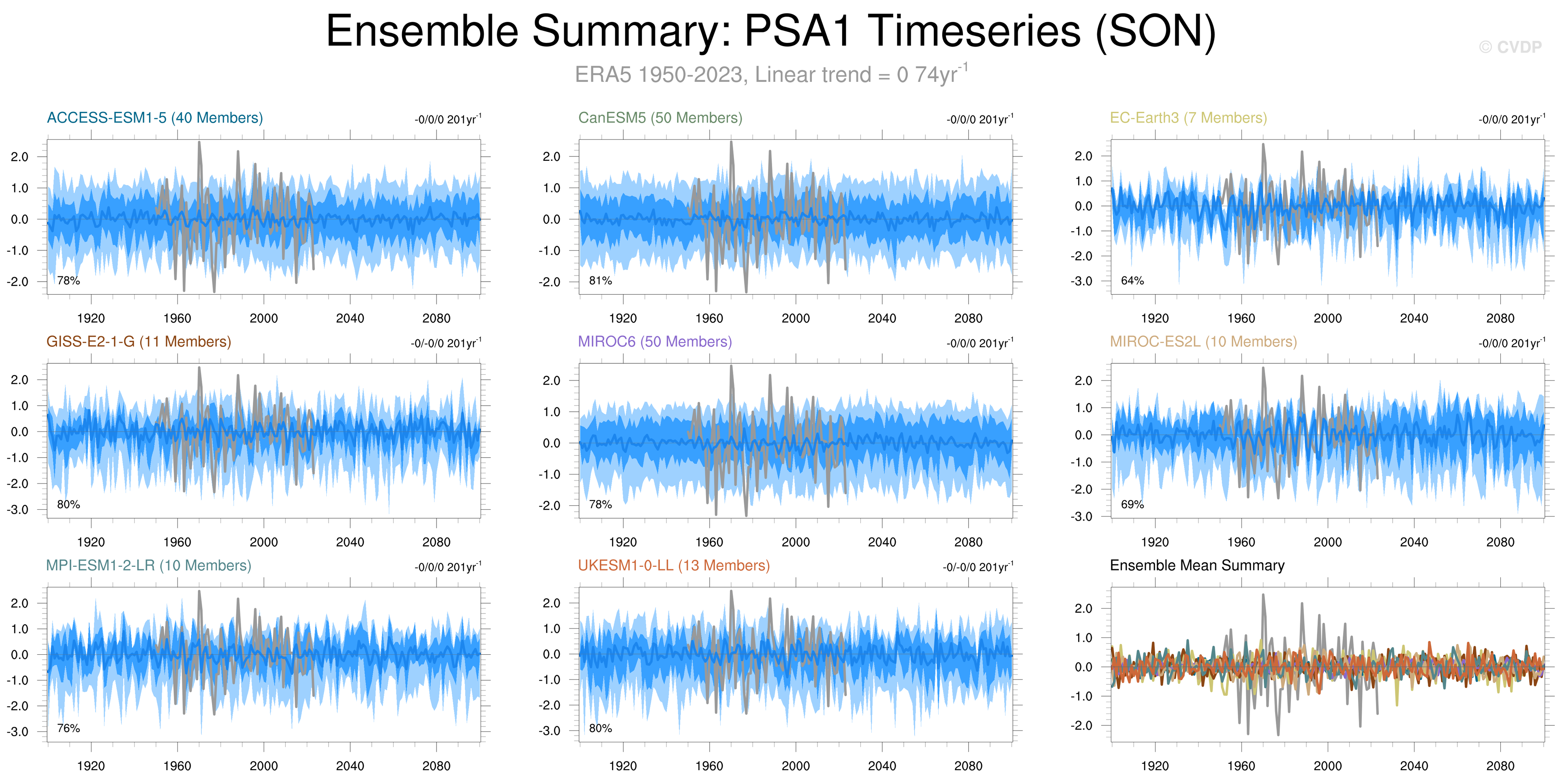 Ensemble Summary: PSA1 Timeseries (SON)

© CVDP

ERA5 1950-2023, Linear trend = 0 74yr$^{-1}$

ACCESS-ESM1-5 (40 Members)

-0/0/0 201yr$^{-1}$

2.0
1.0
0.0
-1.0
-2.0

78%

1920 1960 2000 2040 2080

CanESM5 (50 Members)

-0/0/0 201yr$^{-1}$

2.0
1.0
0.0
-1.0
-2.0

81%

1920 1960 2000 2040 2080

EC-Earth3 (7 Members)

-0/0/0 201yr$^{-1}$

2.0
1.0
0.0
-1.0
-2.0
-3.0

64%

1920 1960 2000 2040 2080

GISS-E2-1-G (11 Members)

-0/-0/0 201yr$^{-1}$

2.0
1.0
0.0
-1.0
-2.0
-3.0

80%

1920 1960 2000 2040 2080

MIROC6 (50 Members)

-0/0/0 201yr$^{-1}$

2.0
1.0
0.0
-1.0
-2.0

78%

1920 1960 2000 2040 2080

MIROC-ES2L (10 Members)

-0/0/0 201yr$^{-1}$

2.0
1.0
0.0
-1.0
-2.0
-3.0

69%

1920 1960 2000 2040 2080

MPI-ESM1-2-LR (10 Members)

-0/0/0 201yr$^{-1}$

2.0
1.0
0.0
-1.0
-2.0
-3.0

76%

1920 1960 2000 2040 2080

UKESM1-0-LL (13 Members)

-0/-0/0 201yr$^{-1}$

2.0
1.0
0.0
-1.0
-2.0
-3.0

80%

1920 1960 2000 2040 2080

Ensemble Mean Summary

2.0
1.0
0.0
-1.0
-2.0

1920 1960 2000 2040 2080